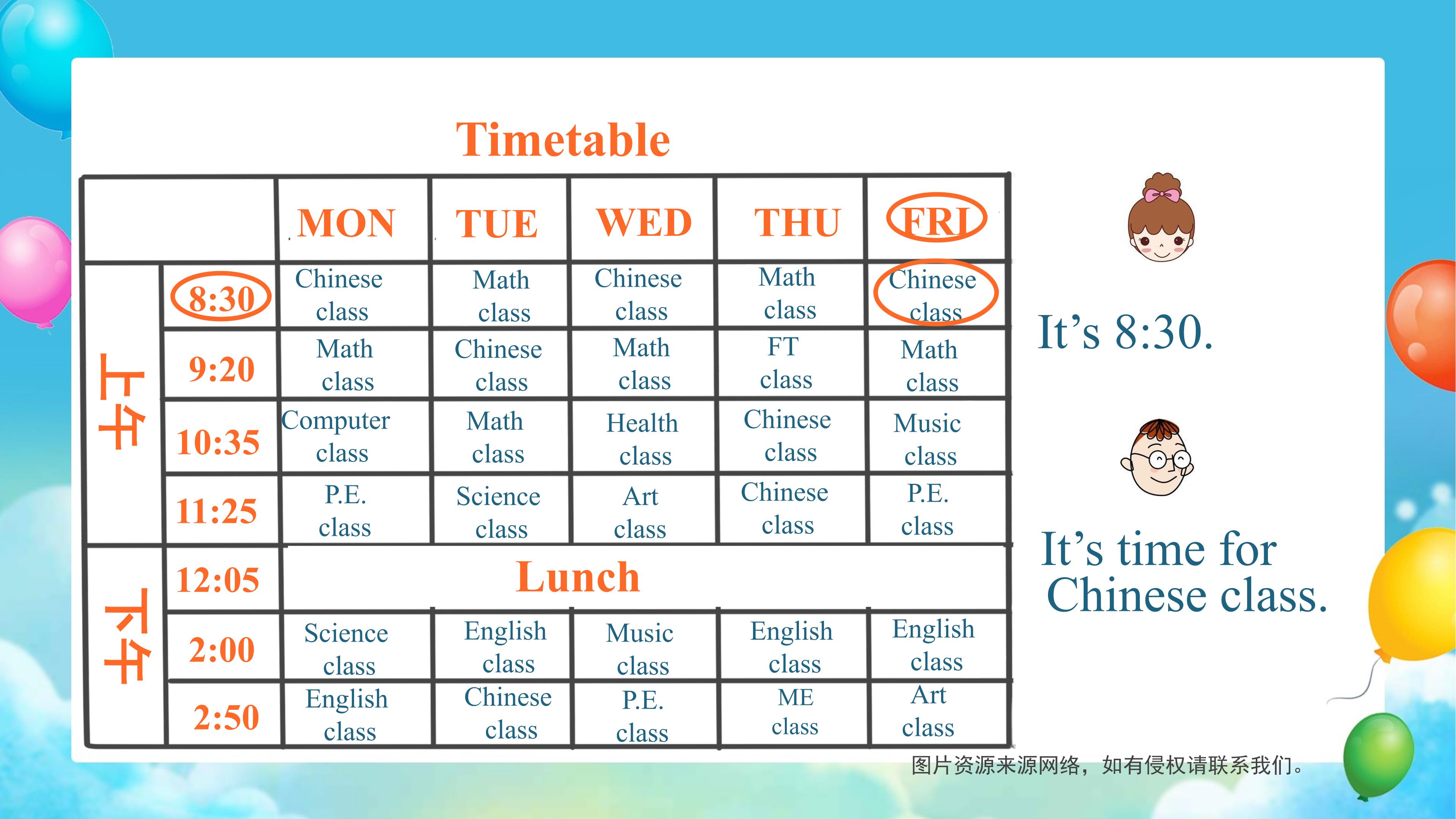 Timetable

|  |  | MON | TUE | WED | THU | FRI |
|---|---|---|---|---|---|---|
| 上午 | 8:30 | Chinese class | Math class | Chinese class | Math class | Chinese class |
|  | 9:20 | Math class | Chinese class | Math class | FT class | Math class |
|  | 10:35 | Computer class | Math class | Health class | Chinese class | Music class |
|  | 11:25 | P.E. class | Science class | Art class | Chinese class | P.E. class |
| 下午 | 12:05 | Lunch |  |  |  |  |
|  | 2:00 | Science class | English class | Music class | English class | English class |
|  | 2:50 | English class | Chinese class | P.E. class | ME class | Art class |

It's 8:30.

It's time for Chinese class.

图片资源来源网络，如有侵权请联系我们。